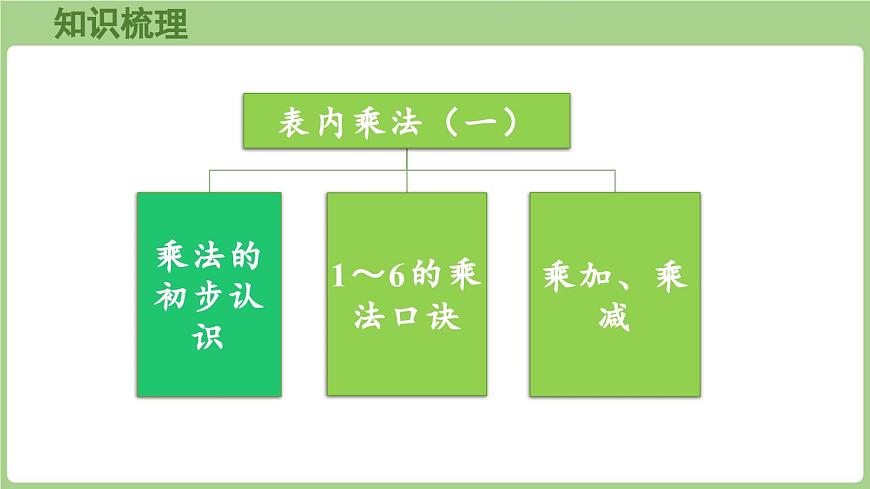 知识梳理

表内乘法（一）

乘法的初步认识

1～6的乘法口诀

乘加、乘减